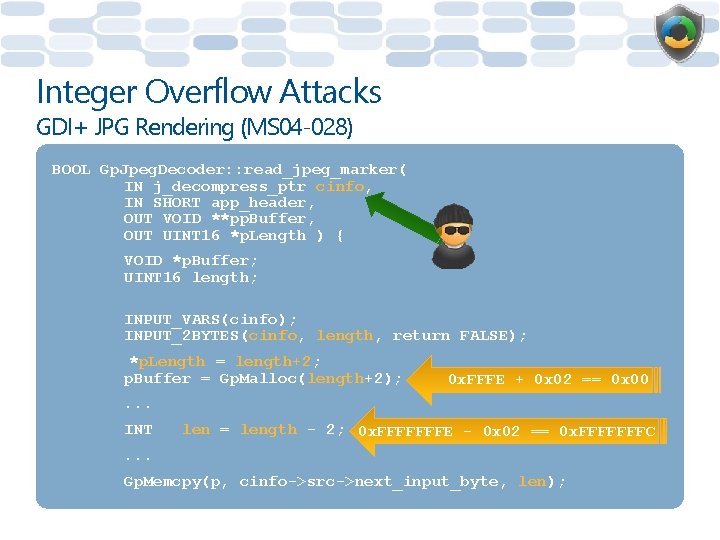 Integer Overflow Attacks
GDI+ JPG Rendering (MS04-028)

BOOL GpJpegDecoder::read_jpeg_marker(
IN j_decompress_ptr cinfo,
IN SHORT app_header,
OUT VOID **ppBuffer,
OUT UINT16 *pLength ) {

VOID *pBuffer;
UINT16 length;

INPUT_VARS(cinfo);
INPUT_2BYTES(cinfo, length, return FALSE);

*pLength = length+2;
pBuffer = GpMalloc(length+2);

0xFFFE + 0x02 == 0x00

...

INT len = length - 2;

0xFFFFFFFE - 0x02 == 0xFFFFFFFC

...

GpMemcpy(p, cinfo->src->next_input_byte, len);